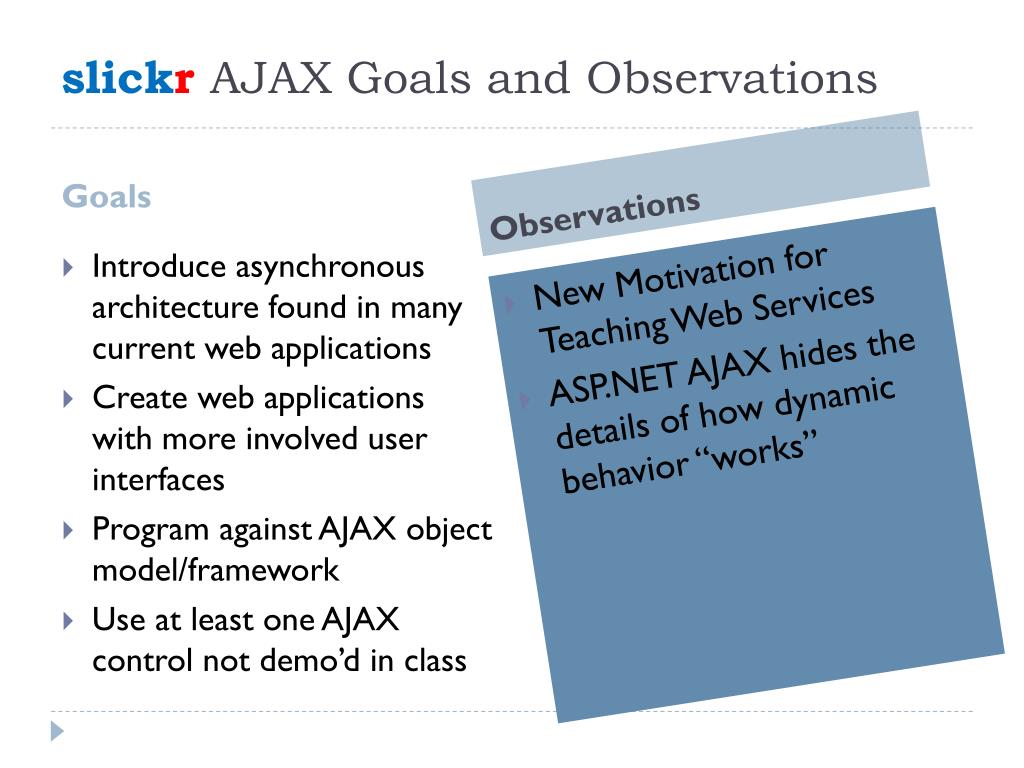 slickr AJAX Goals and Observations

Goals

Introduce asynchronous architecture found in many current web applications

Create web applications with more involved user interfaces

Program against AJAX object model/framework

Use at least one AJAX control not demo'd in class

Observations

New Motivation for Teaching Web Services

ASP.NET AJAX hides the details of how dynamic behavior "works"